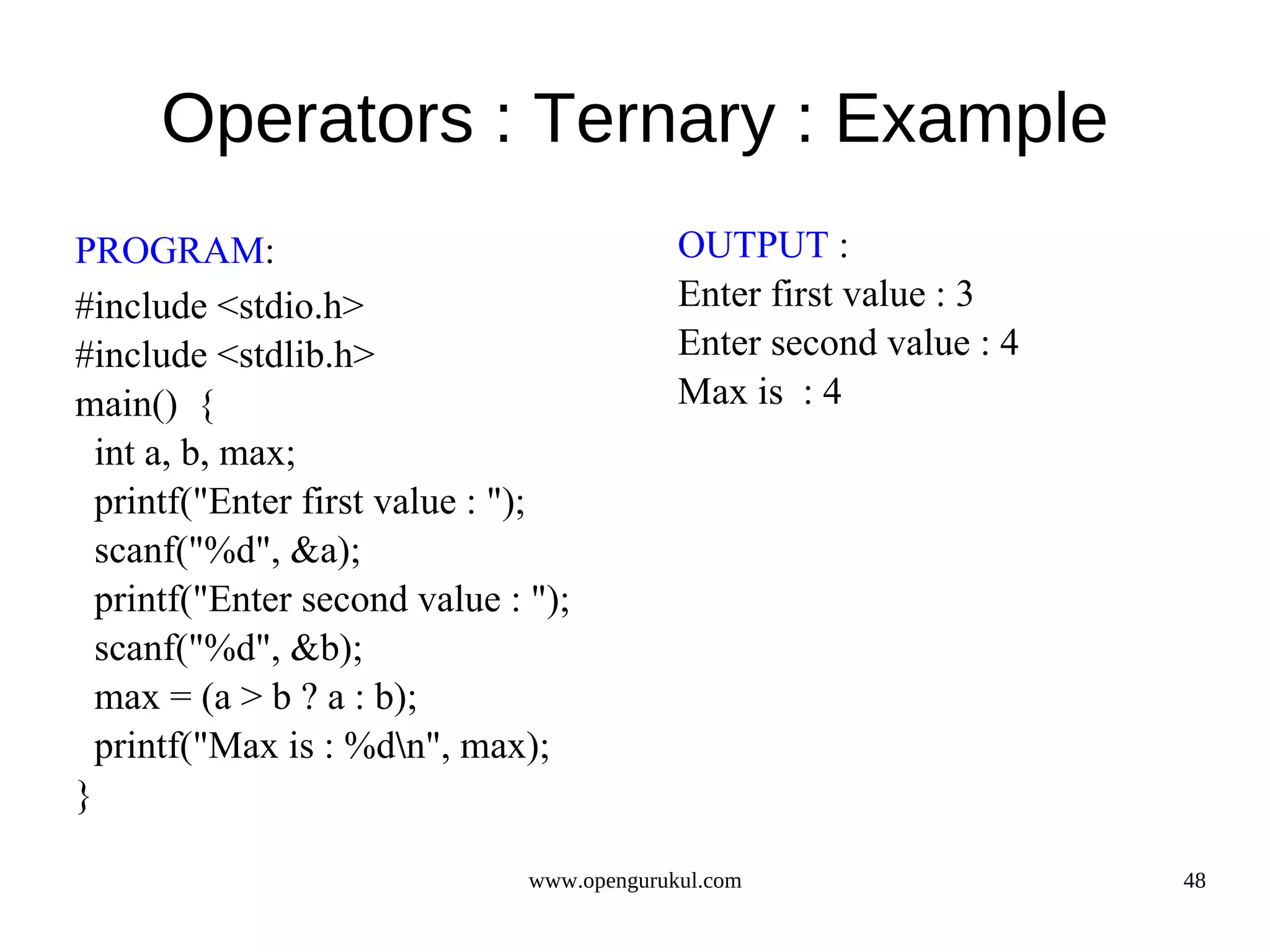 Operators : Ternary : Example

PROGRAM:

#include <stdio.h>
#include <stdlib.h>
main() {
 int a, b, max;
 printf("Enter first value : ");
 scanf("%d", &a);
 printf("Enter second value : ");
 scanf("%d", &b);
 max = (a > b ? a : b);
 printf("Max is : %d\n", max);
}

OUTPUT :

Enter first value : 3
Enter second value : 4
Max is : 4

www.opengurukul.com

48